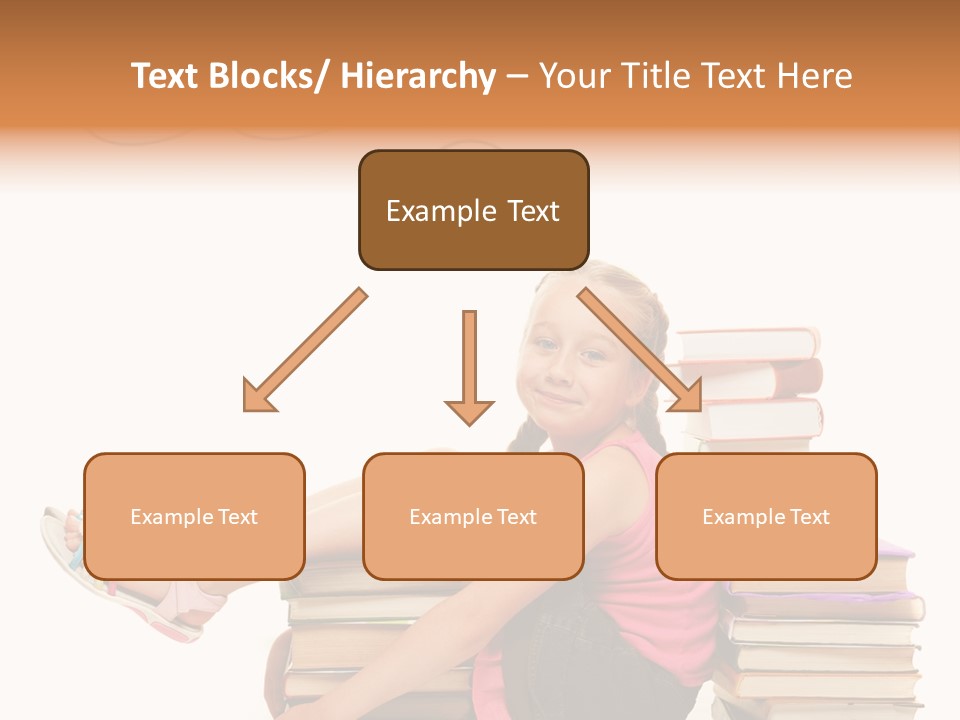 Text Blocks/ Hierarchy – Your Title Text Here

Example Text

Example Text

Example Text

Example Text